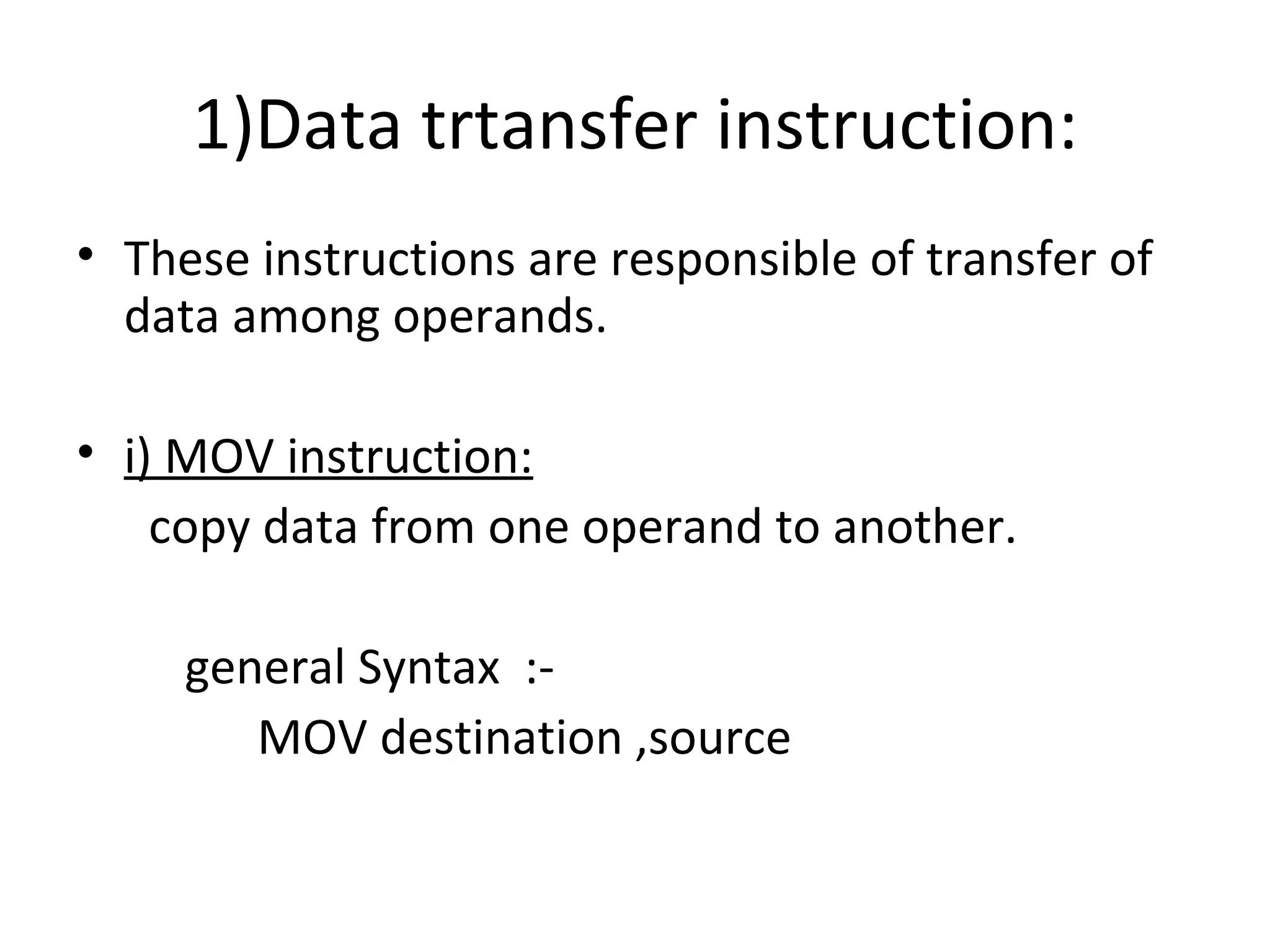 1)Data trtansfer instruction:

• These instructions are responsible of transfer of data among operands.

• i) MOV instruction:
copy data from one operand to another.

general Syntax :-
MOV destination ,source